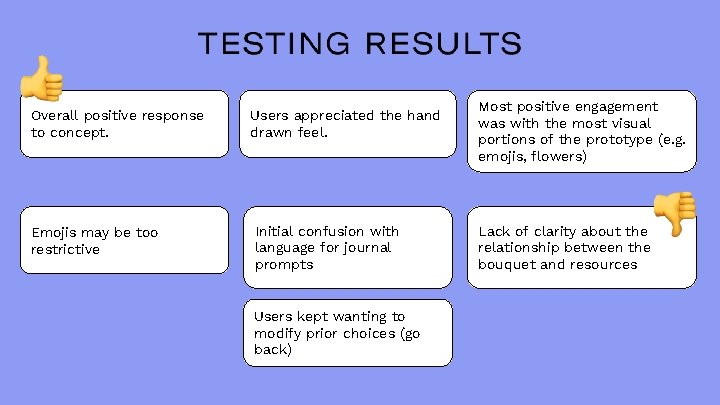 TESTING RESULTS

Overall positive response to concept.

Users appreciated the hand drawn feel.

Most positive engagement was with the most visual portions of the prototype (e.g. emojis, flowers)

Emojis may be too restrictive

Initial confusion with language for journal prompts

Lack of clarity about the relationship between the bouquet and resources

Users kept wanting to modify prior choices (go back)